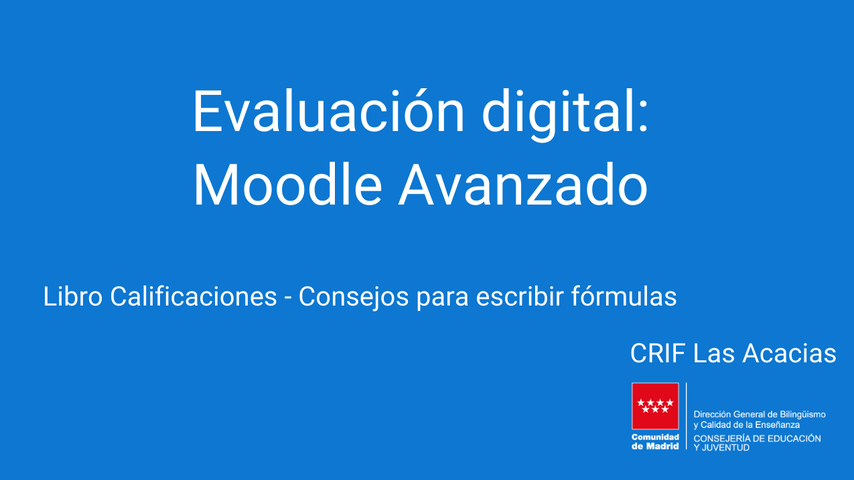 Evaluación digital:
Moodle Avanzado

Libro Calificaciones - Consejos para escribir fórmulas

CRIF Las Acacias

Comunidad de Madrid

Dirección General de Bilingüismo y Calidad de la Enseñanza
CONSEJERÍA DE EDUCACIÓN Y JUVENTUD